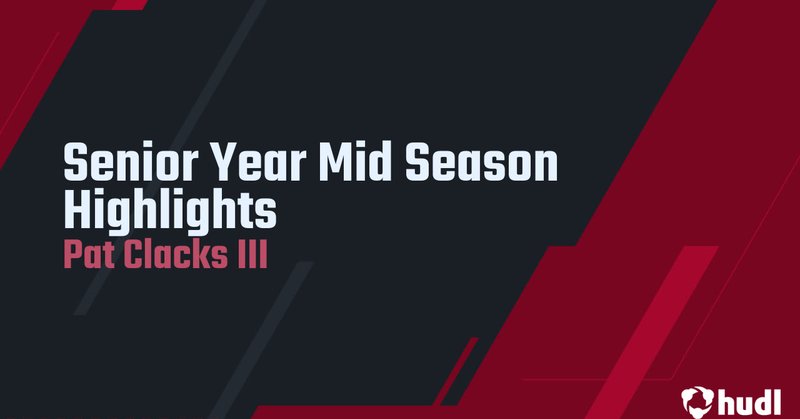 Senior Year Mid Season Highlights
Pat Clacks III

hudl